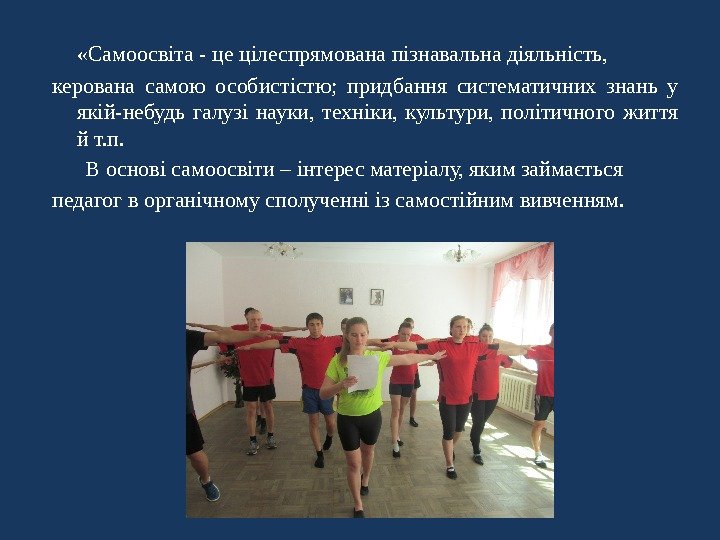 «Самоосвіта - це цілеспрямована пізнавальна діяльність, керована самою особистістю; придбання систематичних знань у якій-небудь галузі науки, техніки, культури, політичного життя й т.п.

В основі самоосвіти – інтерес матеріалу, яким займається педагог в органічному сполученні із самостійним вивченням.